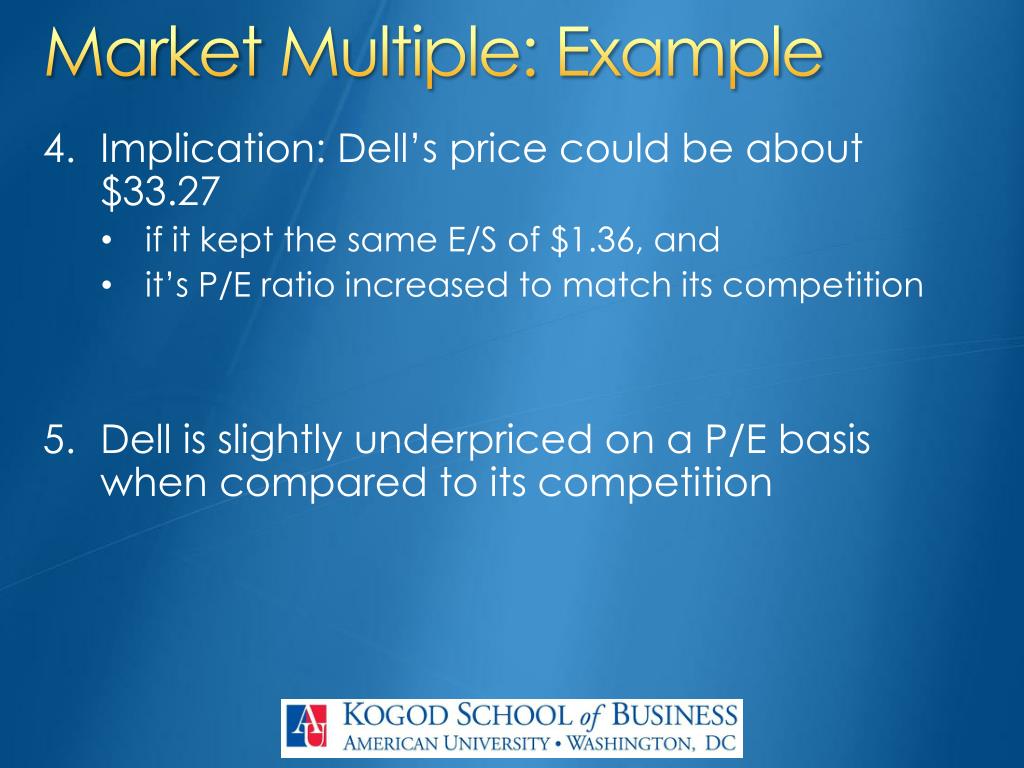 Market Multiple: Example

4. Implication: Dell's price could be about \$33.27
   • if it kept the same E/S of \$1.36, and
   • it's P/E ratio increased to match its competition

5. Dell is slightly underpriced on a P/E basis when compared to its competition

AU KOGOD SCHOOL of BUSINESS
AMERICAN UNIVERSITY • WASHINGTON, DC